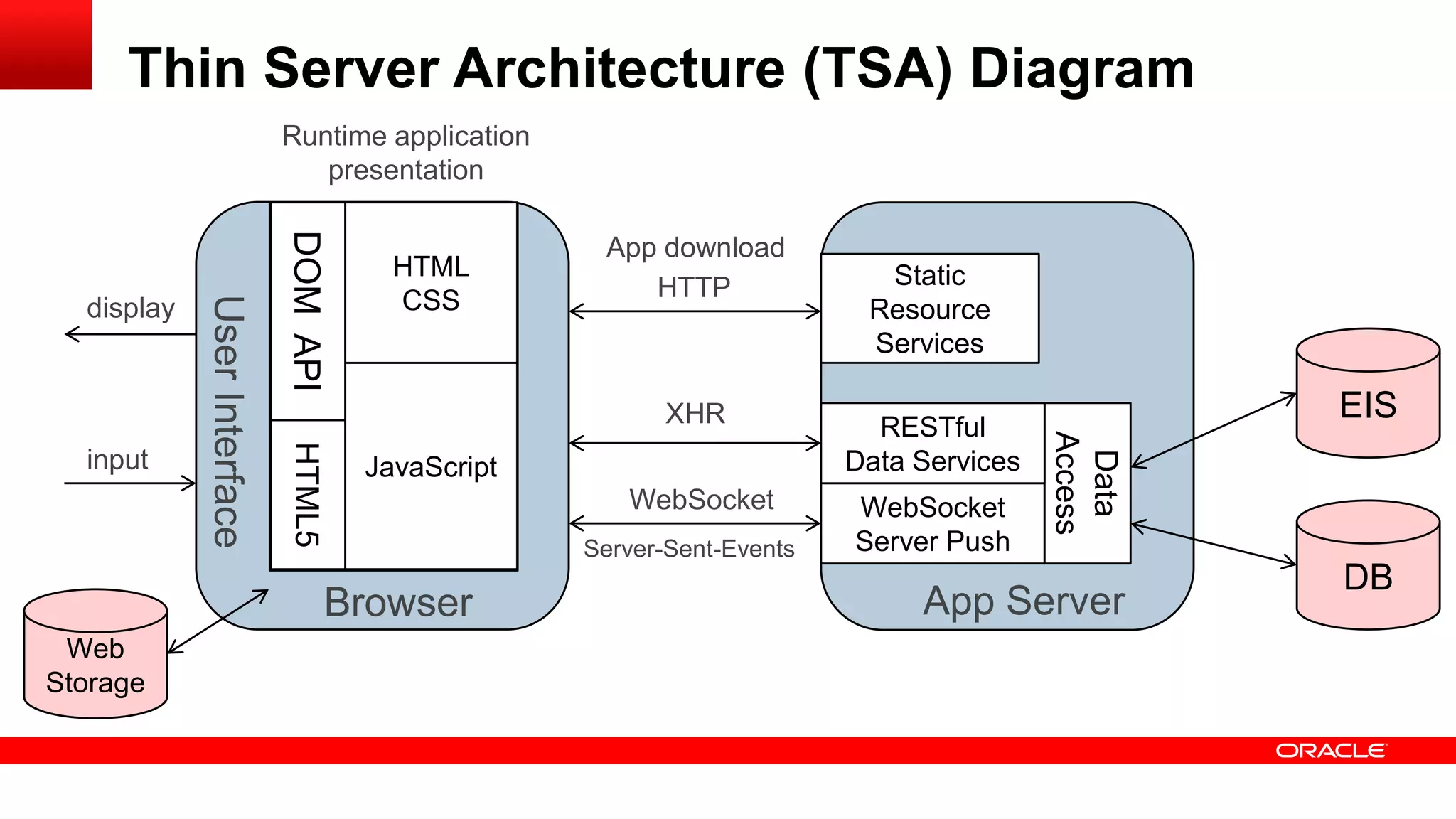 Thin Server Architecture (TSA) Diagram

Runtime application presentation

display

input

User Interface

DOM API

HTML5

HTML
CSS

JavaScript

Browser

Web Storage

App download
HTTP

XHR

WebSocket

Server-Sent-Events

Static Resource Services

RESTful Data Services

WebSocket Server Push

Data Access

App Server

EIS

DB

ORACLE